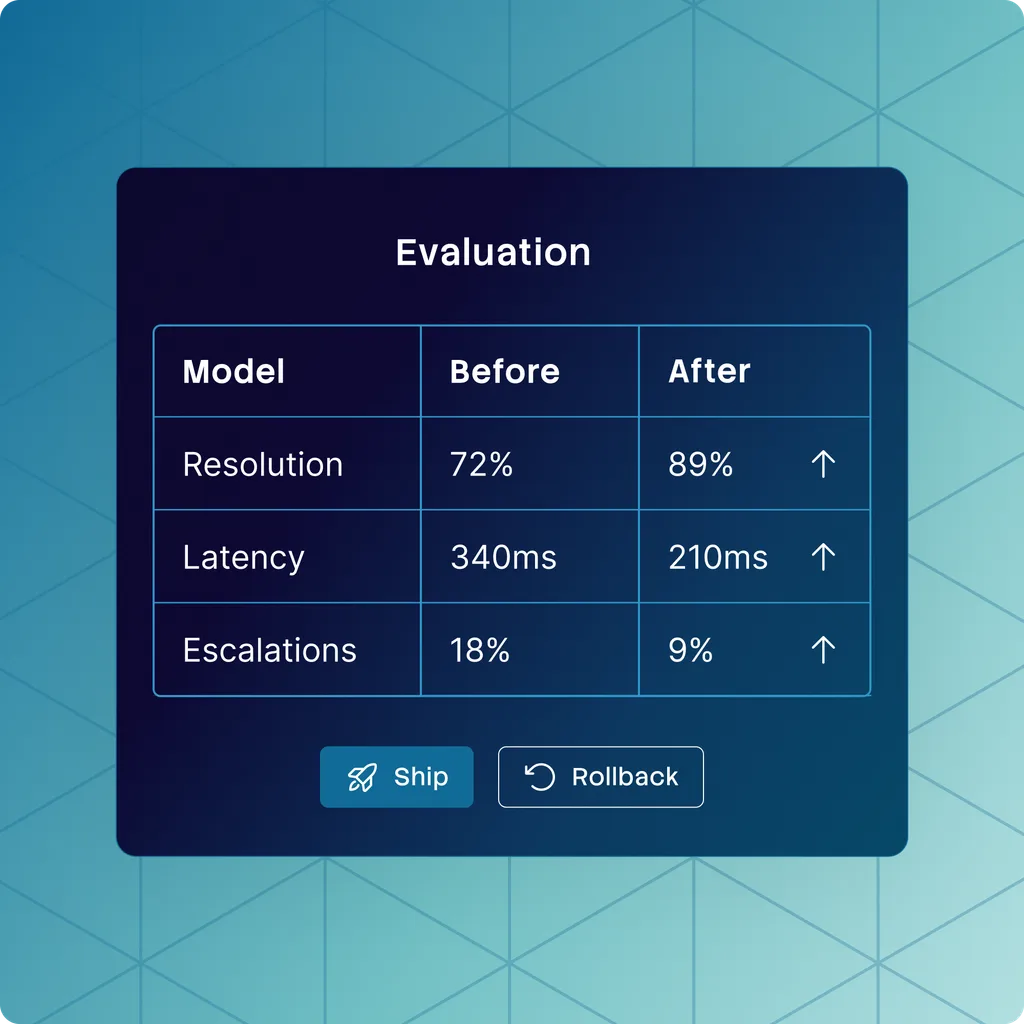 Evaluation

| Model | Before | After |
|---|---|---|
| Resolution | 72% | 89% ↑ |
| Latency | 340ms | 210ms ↑ |
| Escalations | 18% | 9% ↑ |

Ship

Rollback